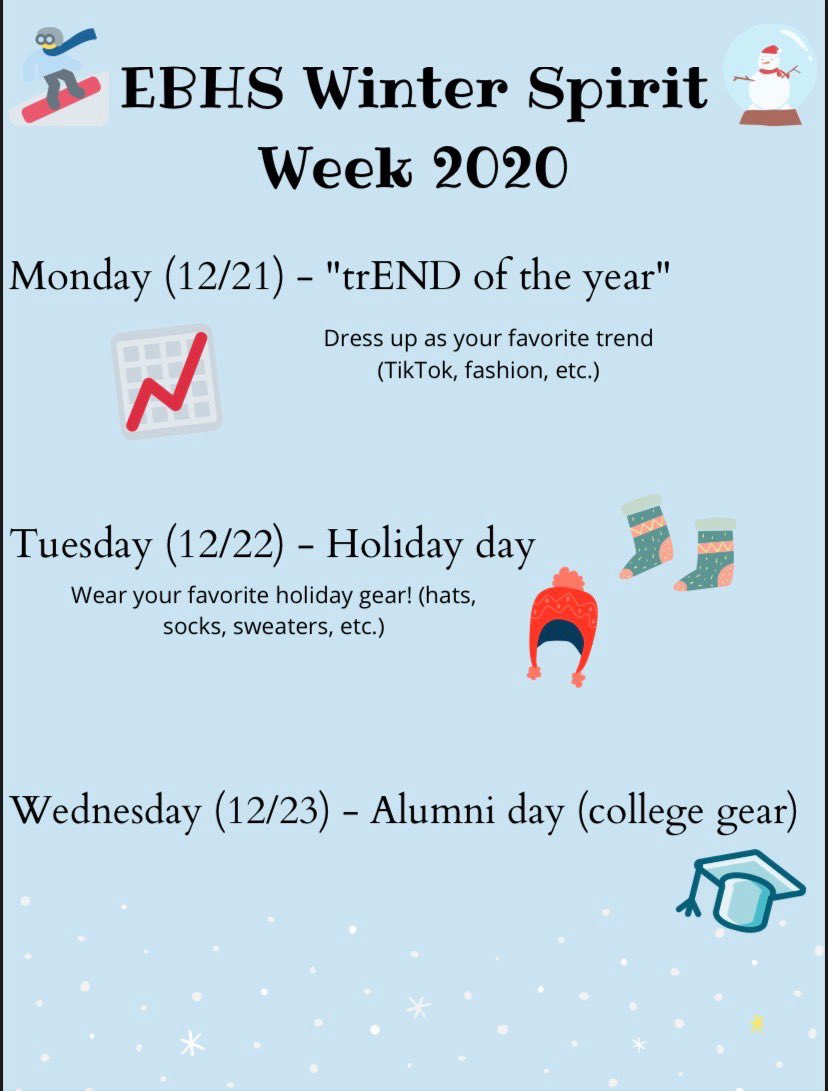 EBHS Winter Spirit Week 2020

Monday (12/21) - "trEND of the year"

Dress up as your favorite trend (TikTok, fashion, etc.)

Tuesday (12/22) - Holiday day

Wear your favorite holiday gear! (hats, socks, sweaters, etc.)

Wednesday (12/23) - Alumni day (college gear)